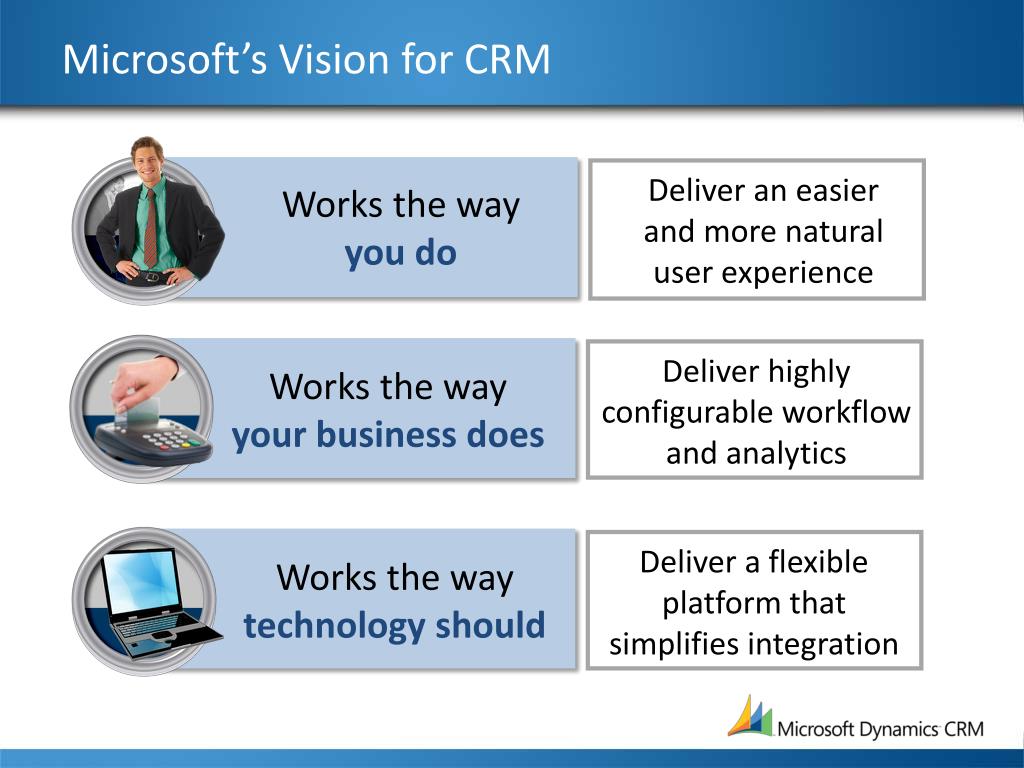 Microsoft's Vision for CRM

Works the way
you do

Deliver an easier and more natural user experience

Works the way
your business does

Deliver highly configurable workflow and analytics

Works the way
technology should

Deliver a flexible platform that simplifies integration

Microsoft Dynamics CRM